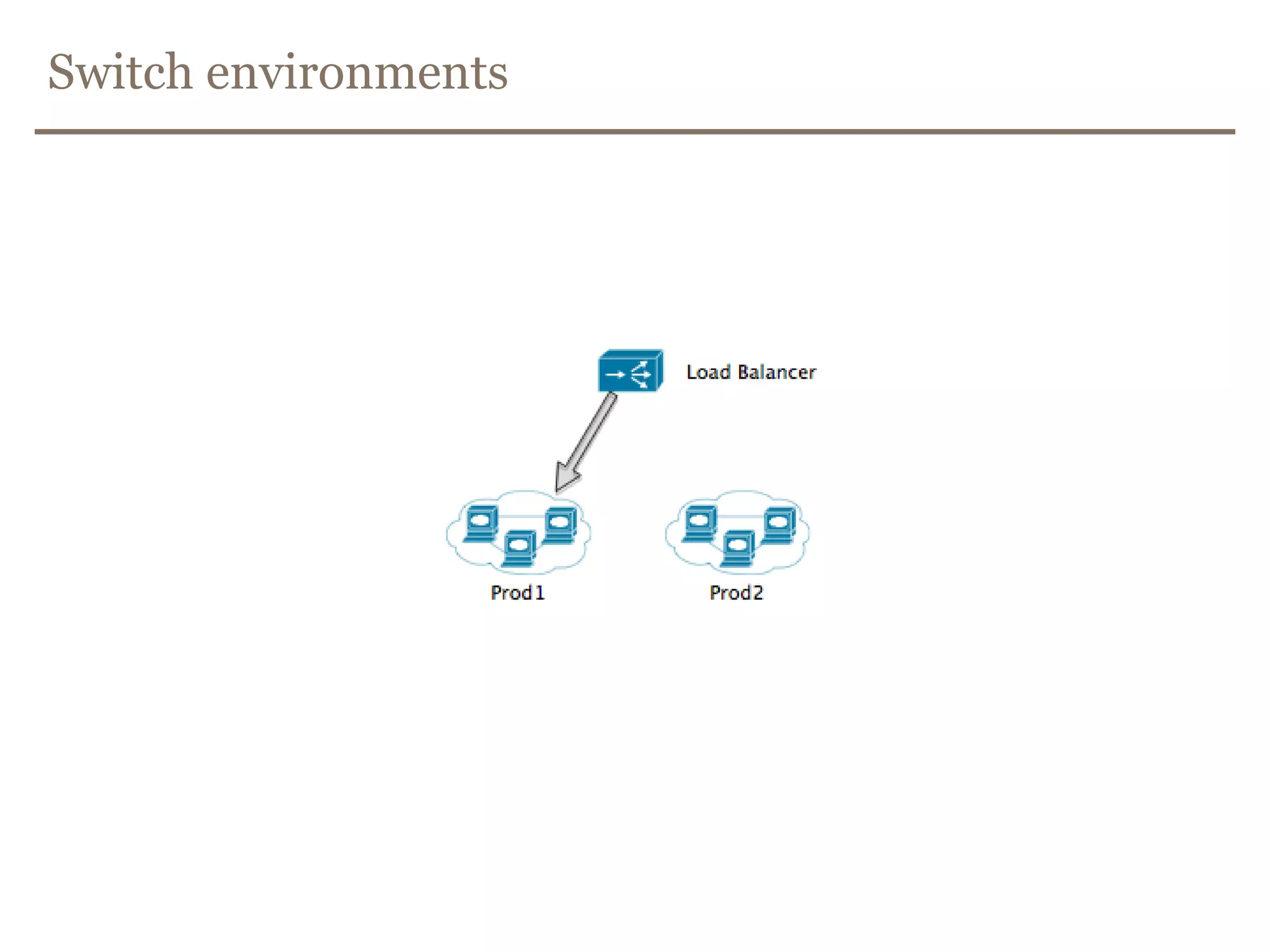 Switch environments

Load Balancer

Prod1

Prod2